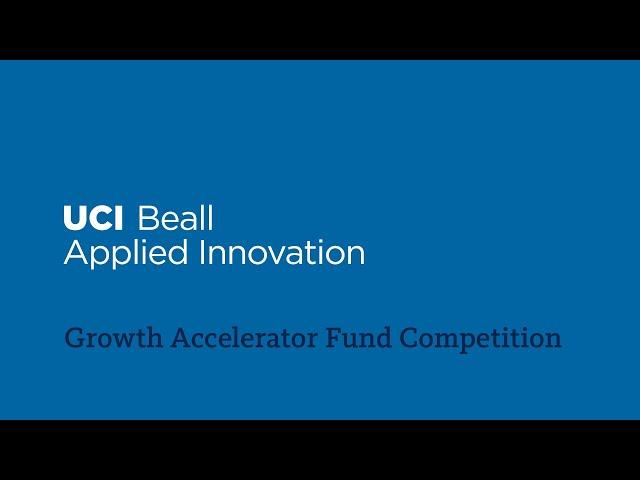 UCI Beall
Applied Innovation

Growth Accelerator Fund Competition